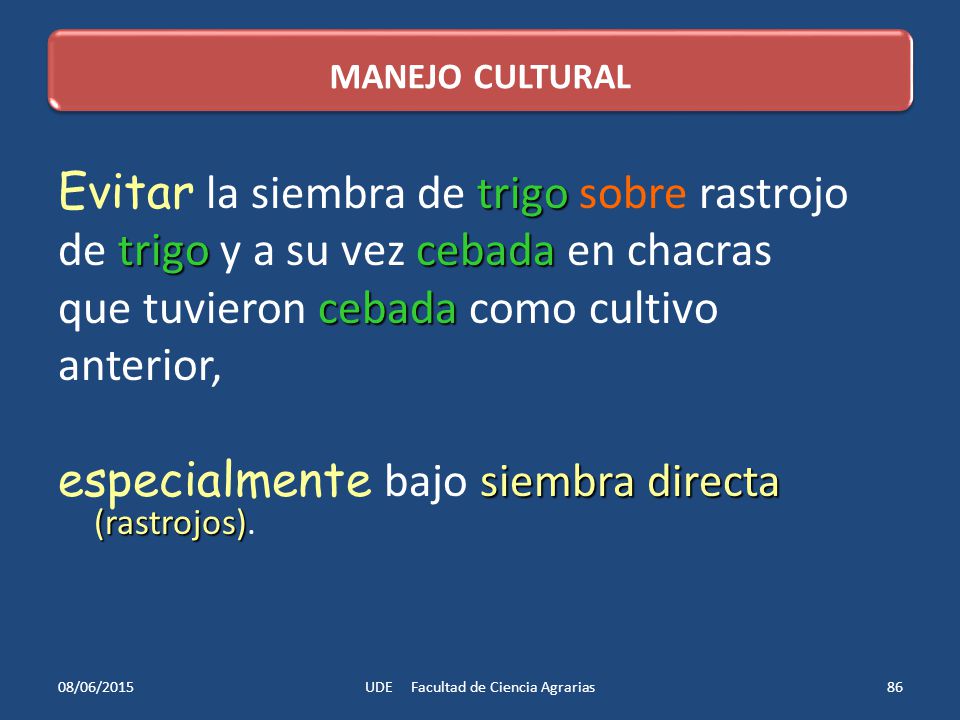 MANEJO CULTURAL

Evitar la siembra de trigo sobre rastrojo de trigo y a su vez cebada en chacras que tuvieron cebada como cultivo anterior,

especialmente bajo siembra directa (rastrojos).

08/06/2015

UDE Facultad de Ciencia Agrarias

86